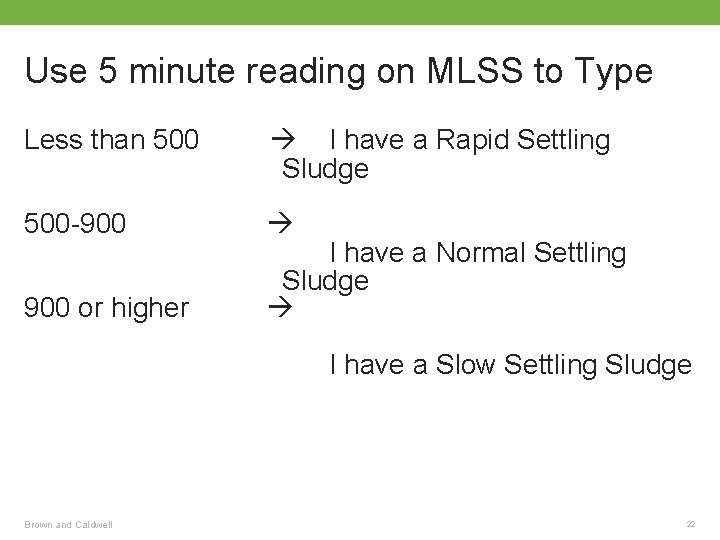 Use 5 minute reading on MLSS to Type

Less than 500 → I have a Rapid Settling Sludge

500-900 → I have a Normal Settling Sludge

900 or higher → I have a Slow Settling Sludge

Brown and Caldwell

22